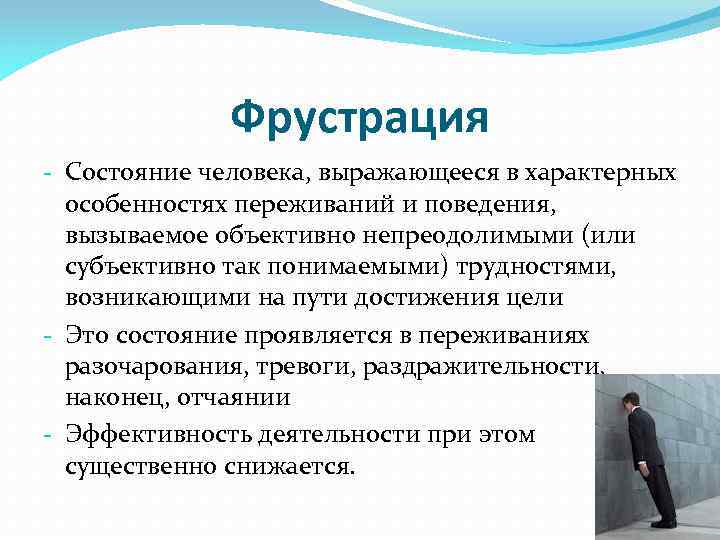 Фрустрация

- Состояние человека, выражающееся в характерных особенностях переживаний и поведения, вызываемое объективно непреодолимыми (или субъективно так понимаемыми) трудностями, возникающими на пути достижения цели

- Это состояние проявляется в переживаниях разочарования, тревоги, раздражительности, наконец, отчаянии

- Эффективность деятельности при этом существенно снижается.